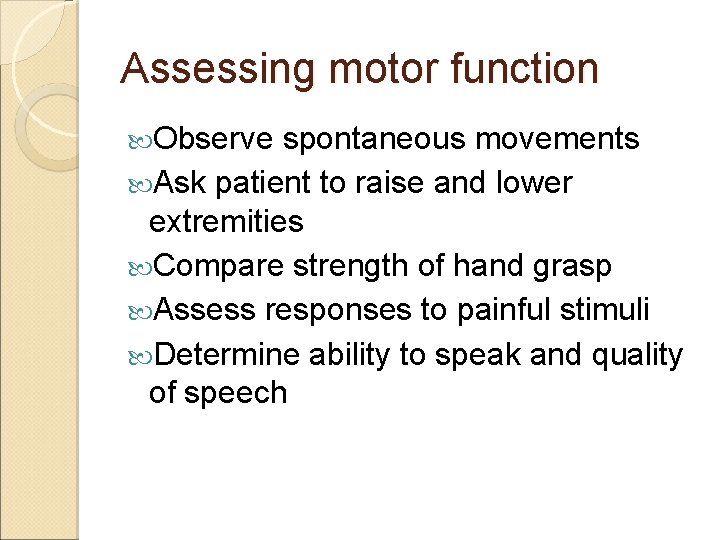 Assessing motor function

Observe spontaneous movements

Ask patient to raise and lower extremities

Compare strength of hand grasp

Assess responses to painful stimuli

Determine ability to speak and quality of speech